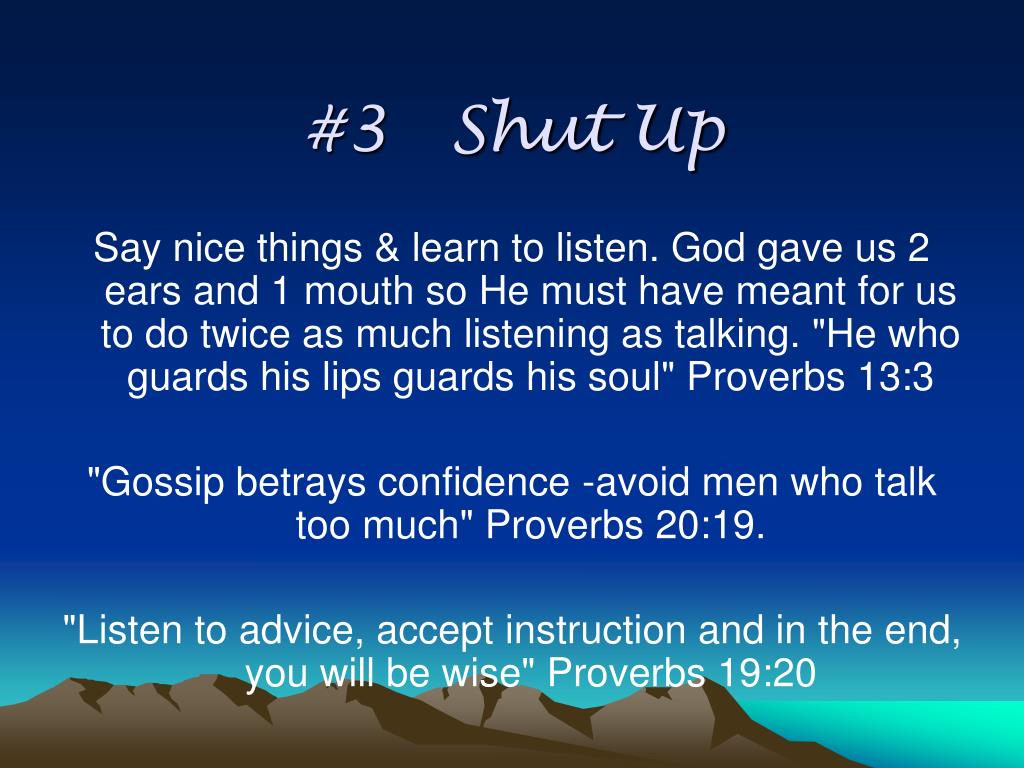 #3 Shut Up

Say nice things & learn to listen. God gave us 2 ears and 1 mouth so He must have meant for us to do twice as much listening as talking. "He who guards his lips guards his soul" Proverbs 13:3

"Gossip betrays confidence -avoid men who talk too much" Proverbs 20:19.

"Listen to advice, accept instruction and in the end, you will be wise" Proverbs 19:20